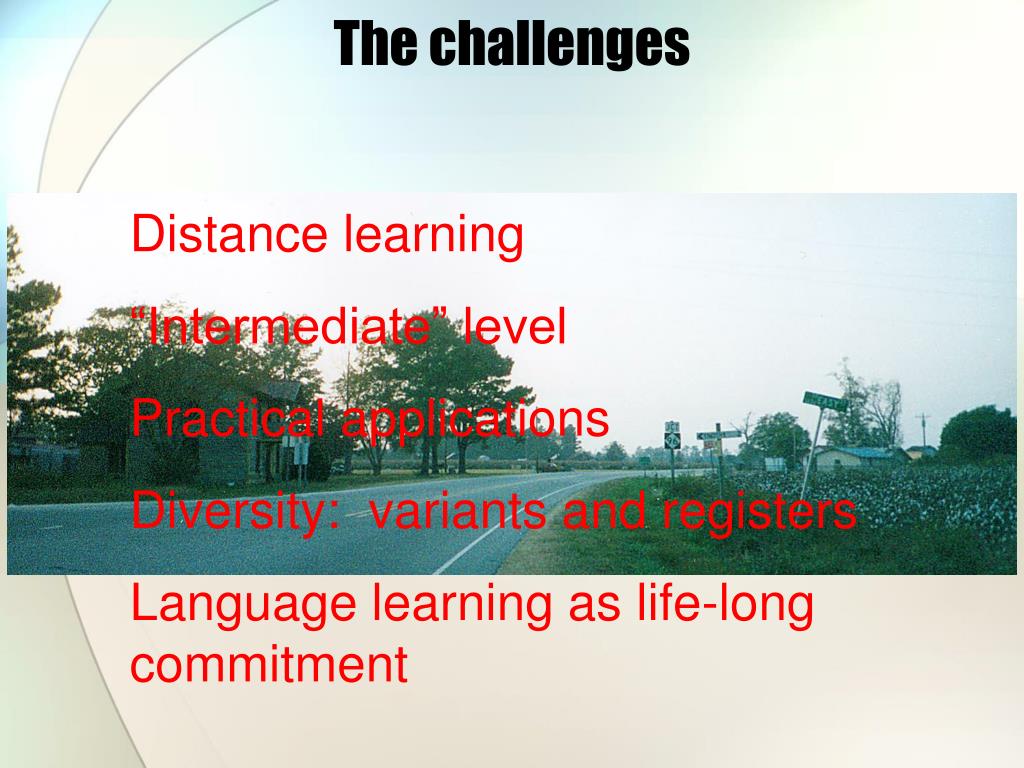 The challenges

Distance learning

“Intermediate” level

Practical applications

Diversity: variants and registers

Language learning as life-long commitment